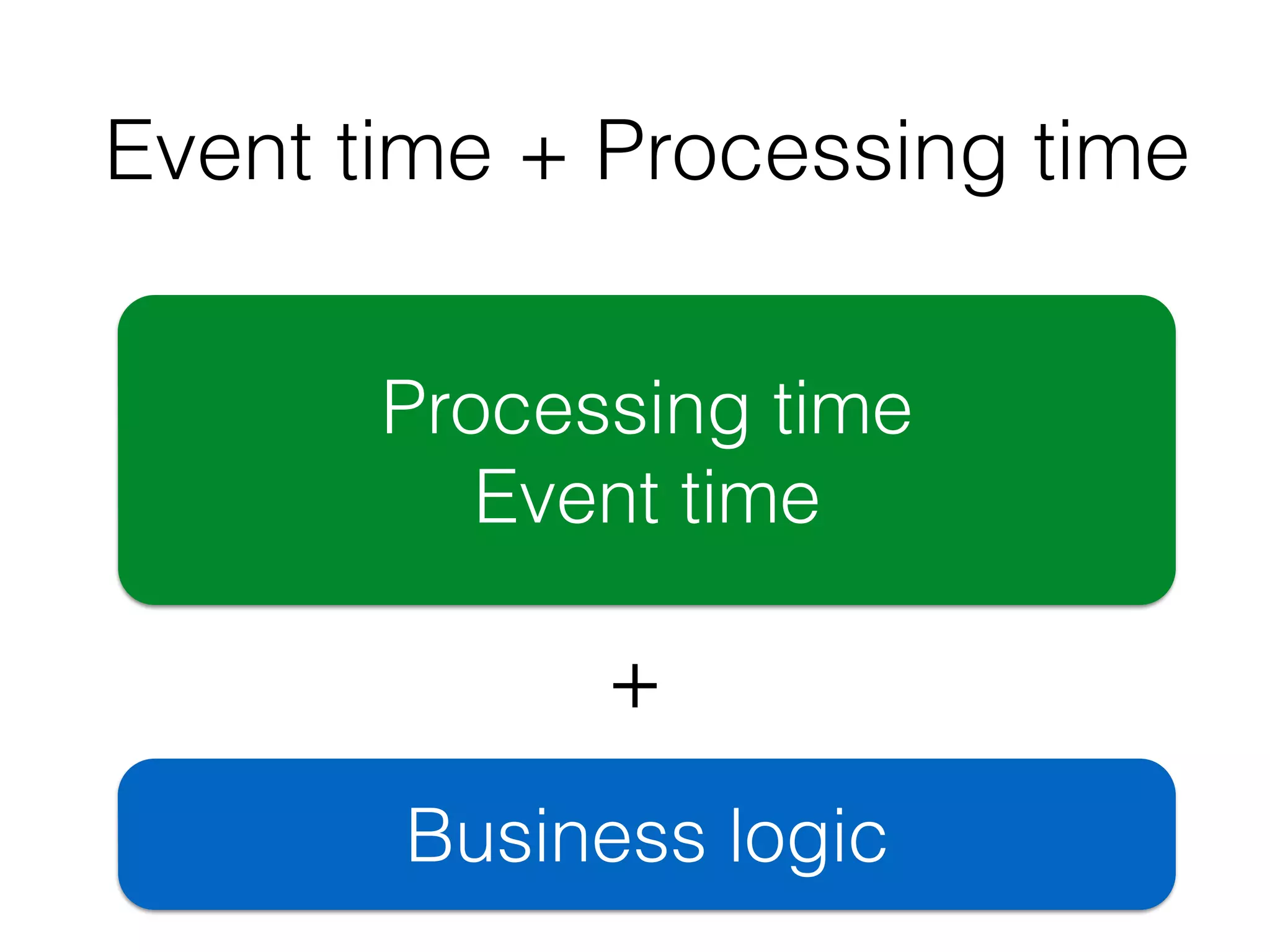 Event time + Processing time

Processing time
Event time

+

Business logic